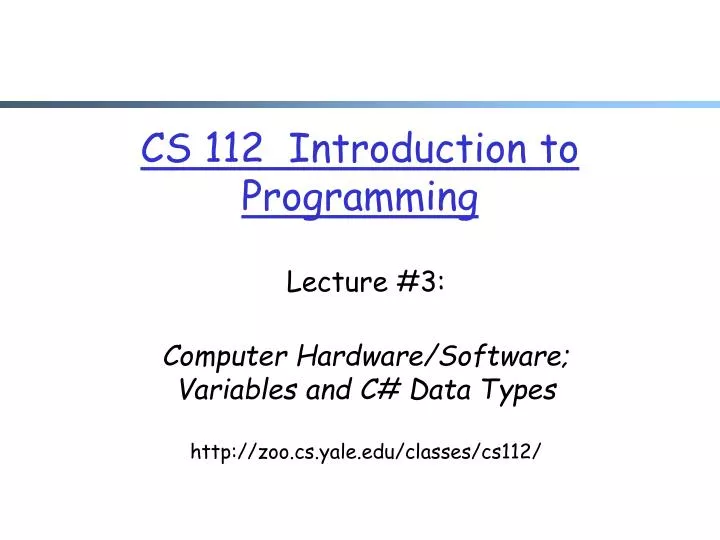 CS 112 Introduction to Programming

Lecture #3:

Computer Hardware/Software; Variables and C# Data Types

http://zoo.cs.yale.edu/classes/cs112/